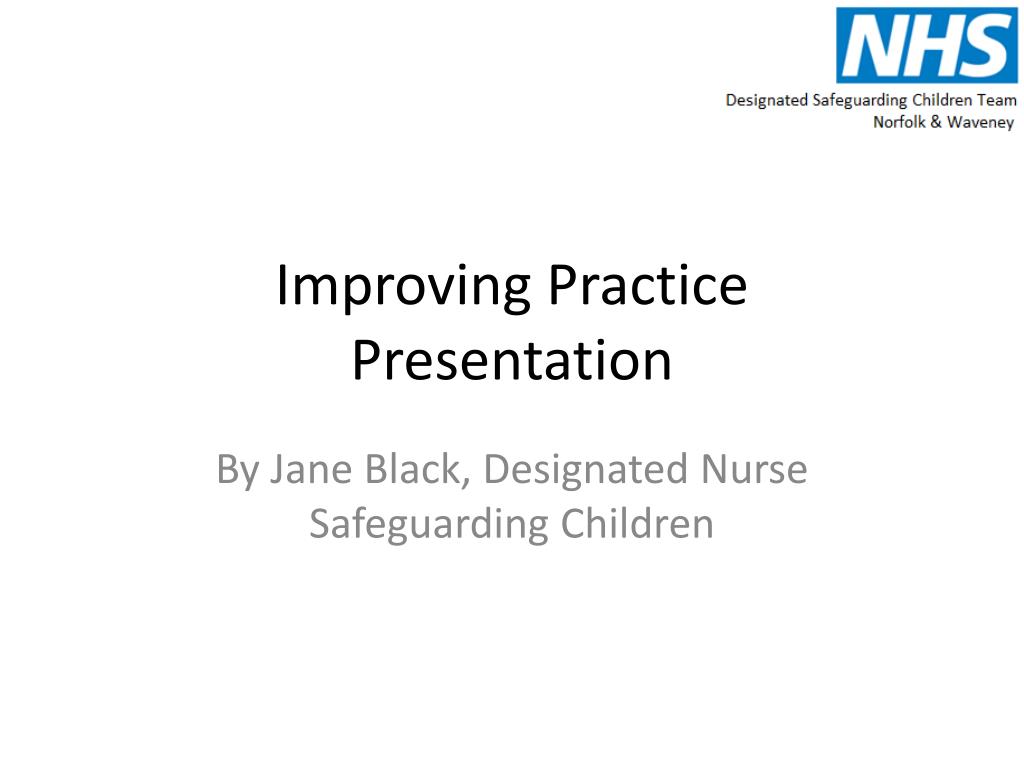 NHS
Designated Safeguarding Children Team
Norfolk & Waveney

Improving Practice Presentation

By Jane Black, Designated Nurse Safeguarding Children